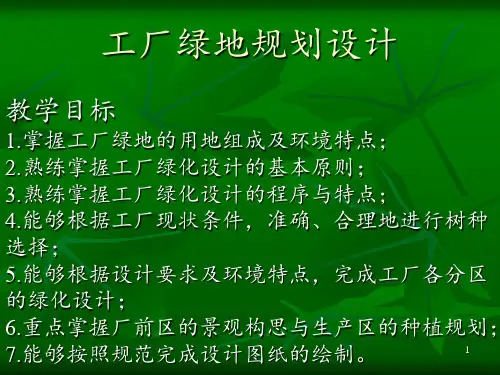 工厂绿地规划设计

教学目标
1.掌握工厂绿地的用地组成及环境特点；
2.熟练掌握工厂绿化设计的基本原则；
3.熟练掌握工厂绿化设计的程序与特点；
4.能够根据工厂现状条件，准确、合理地进行树种选择；
5.能够根据设计要求及环境特点，完成工厂各分区的绿化设计；
6.重点掌握厂前区的景观构思与生产区的种植规划；
7.能够按照规范完成设计图纸的绘制。

1